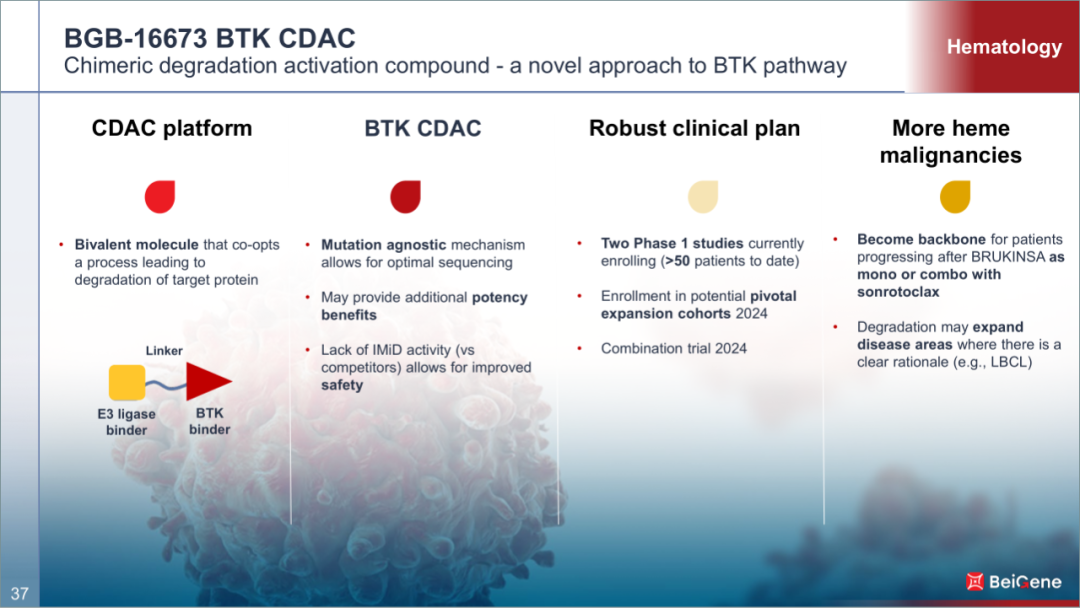 BGB-16673 BTK CDAC
Chimeric degradation activation compound - a novel approach to BTK pathway

Hematology

CDAC platform

• Bivalent molecule that co-opts a process leading to degradation of target protein

Linker
E3 ligase binder
BTK binder

BTK CDAC

• Mutation agnostic mechanism allows for optimal sequencing

• May provide additional potency benefits

• Lack of IMiD activity (vs competitors) allows for improved safety

Robust clinical plan

• Two Phase 1 studies currently enrolling (>50 patients to date)

• Enrollment in potential pivotal expansion cohorts 2024

• Combination trial 2024

More heme malignancies

• Become backbone for patients progressing after BRUKINSA as mono or combo with sonrotoclax

• Degradation may expand disease areas where there is a clear rationale (e.g., LBCL)

37

BeiGene